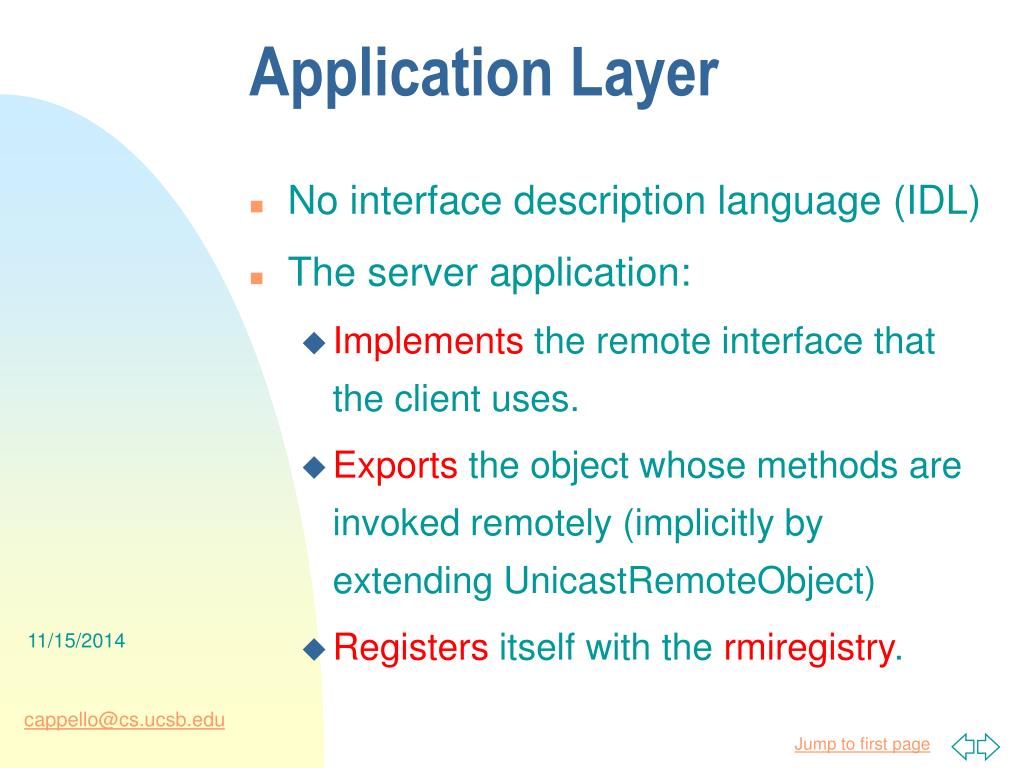 Application Layer

No interface description language (IDL)

The server application:

Implements the remote interface that the client uses.

Exports the object whose methods are invoked remotely (implicitly by extending UnicastRemoteObject)

Registers itself with the rmiregistry.

11/15/2014

cappello@cs.ucsb.edu

Jump to first page